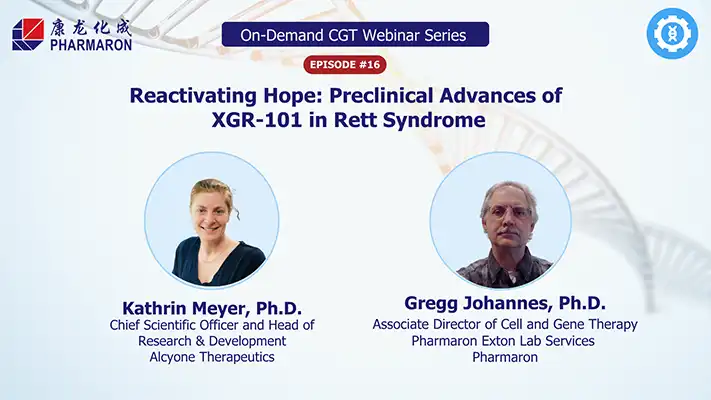 康龙化成
PHARMARON

On-Demand CGT Webinar Series

EPISODE #16

Reactivating Hope: Preclinical Advances of XGR-101 in Rett Syndrome

Kathrin Meyer, Ph.D.
Chief Scientific Officer and Head of Research & Development
Alcyone Therapeutics

Gregg Johannes, Ph.D.
Associate Director of Cell and Gene Therapy
Pharmaron Exton Lab Services
Pharmaron